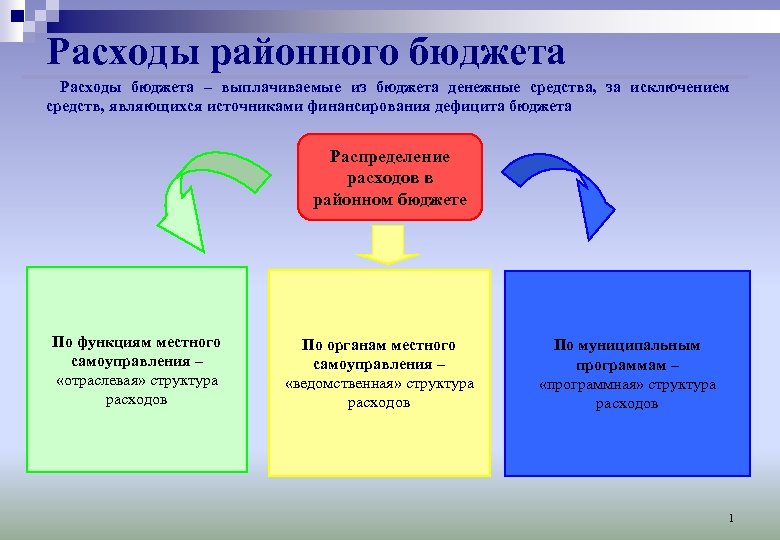 Расходы районного бюджета

Расходы бюджета – выплачиваемые из бюджета денежные средства, за исключением средств, являющихся источниками финансирования дефицита бюджета

Распределение расходов в районном бюджете

По функциям местного самоуправления – «отраслевая» структура расходов

По органам местного самоуправления – «ведомственная» структура расходов

По муниципальным программам – «программная» структура расходов

1